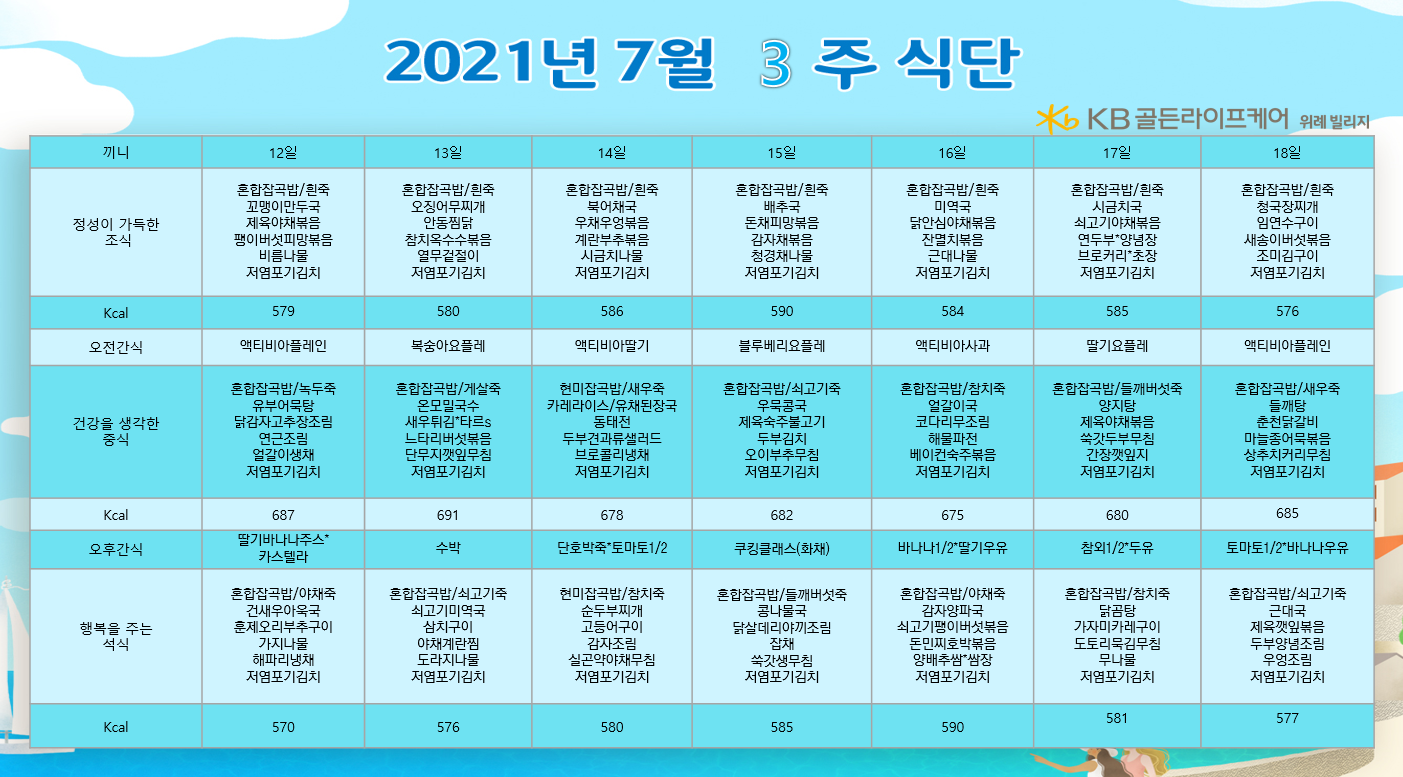 2021년 7월 3 주 식단

KB 골든라이프케어 위례 빌리지

| 끼니 | 12일 | 13일 | 14일 | 15일 | 16일 | 17일 | 18일 |
|---|---|---|---|---|---|---|---|
| 정성이 가득한 조식 | 혼합잡곡밥/흰죽 꼬맹이만두국 제육야채볶음 팽이버섯피망볶음 비름나물 저염포기김치 | 혼합잡곡밥/흰죽 오징어무찌개 안동찜닭 참치옥수수볶음 열무겉절이 저염포기김치 | 혼합잡곡밥/흰죽 북어채국 우채우엉볶음 계란부추볶음 시금치나물 저염포기김치 | 혼합잡곡밥/흰죽 배추국 돈채피망볶음 감자채볶음 청경채나물 저염포기김치 | 혼합잡곡밥/흰죽 미역국 닭안심야채볶음 잔멸치볶음 근대나물 저염포기김치 | 혼합잡곡밥/흰죽 시금치국 쇠고기야채볶음 연두부*양념장 브로커리*초장 저염포기김치 | 혼합잡곡밥/흰죽 청국장찌개 임연수구이 새송이버섯볶음 조미김구이 저염포기김치 |
| Kcal | 579 | 580 | 586 | 590 | 584 | 585 | 576 |
| 오전간식 | 액티비아플레인 | 복숭아요플레 | 액티비아딸기 | 블루베리요플레 | 액티비아사과 | 딸기요플레 | 액티비아플레인 |
| 건강을 생각한 중식 | 혼합잡곡밥/녹두죽 유부어묵탕 닭감자고추장조림 연근조림 얼갈이생채 저염포기김치 | 혼합잡곡밥/게살죽 온모밀국수 새우튀김*타르s 느타리버섯볶음 단무지깻잎무침 저염포기김치 | 현미잡곡밥/새우죽 카레라이스/유채된장국 동태전 두부견과류샐러드 브로콜리냉채 저염포기김치 | 혼합잡곡밥/쇠고기죽 우묵콩국 제육숙주불고기 두부김치 오이부추무침 저염포기김치 | 혼합잡곡밥/참치죽 얼갈이국 코다리무조림 해물파전 베이컨숙주볶음 저염포기김치 | 혼합잡곡밥/들깨버섯죽 양지탕 제육야채볶음 쑥갓두부무침 간장깻잎지 저염포기김치 | 혼합잡곡밥/새우죽 들깨탕 춘천닭갈비 마늘종어묵볶음 상추치커리무침 저염포기김치 |
| Kcal | 687 | 691 | 678 | 682 | 675 | 680 | 685 |
| 오후간식 | 딸기바나나주스* 카스텔라 | 수박 | 단호박죽*토마토1/2 | 쿠킹클래스(화채) | 바나나1/2*딸기우유 | 참외1/2*두유 | 토마토1/2*바나나우유 |
| 행복을 주는 석식 | 혼합잡곡밥/야채죽 건새우아욱국 훈제오리부추구이 가지나물 해파리냉채 저염포기김치 | 혼합잡곡밥/쇠고기죽 쇠고기미역국 삼치구이 야채계란찜 도라지나물 저염포기김치 | 현미잡곡밥/참치죽 순두부찌개 고등어구이 감자조림 실곤약야채무침 저염포기김치 | 혼합잡곡밥/들깨버섯죽 콩나물국 닭살데리야끼조림 잡채 쑥갓생무침 저염포기김치 | 혼합잡곡밥/야채죽 감자양파국 쇠고기팽이버섯볶음 돈민찌호박볶음 양배추쌈*쌈장 저염포기김치 | 혼합잡곡밥/참치죽 닭곰탕 가자미카레구이 도토리묵김무침 무나물 저염포기김치 | 혼합잡곡밥/쇠고기죽 근대국 제육깻잎볶음 두부양념조림 우엉조림 저염포기김치 |
| Kcal | 570 | 576 | 580 | 585 | 590 | 581 | 577 |